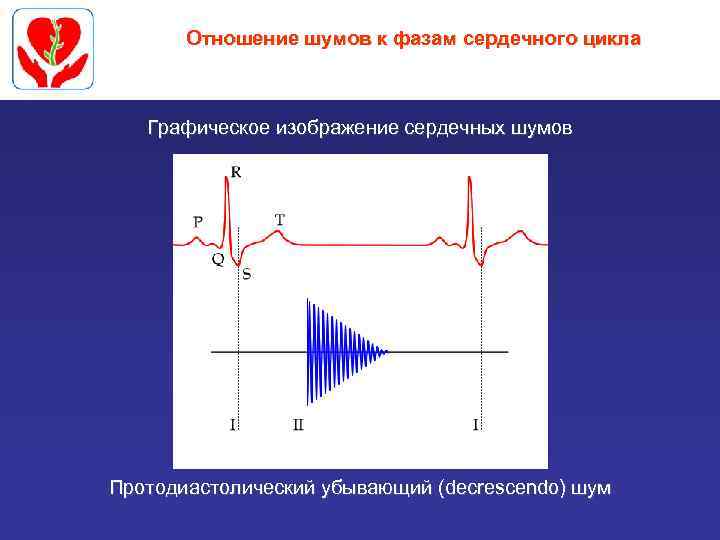 Отношение шумов к фазам сердечного цикла

Графическое изображение сердечных шумов

R
P
T
Q
S

I
II
I

Протодиастолический убывающий (decrescendo) шум